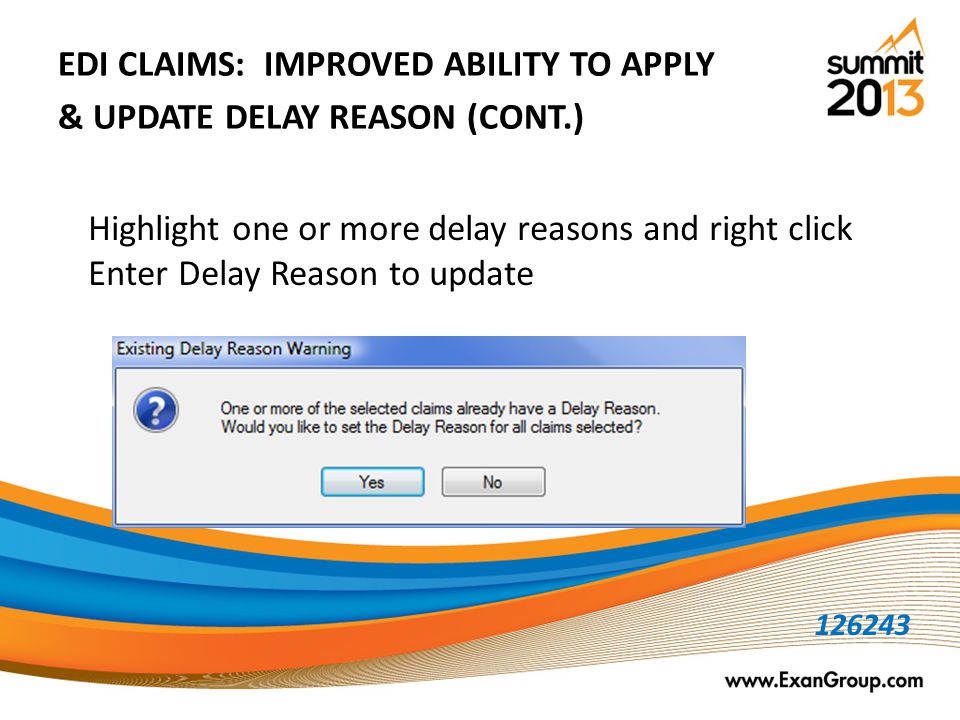 EDI CLAIMS: IMPROVED ABILITY TO APPLY & UPDATE DELAY REASON (CONT.)

summit
2013

Highlight one or more delay reasons and right click Enter Delay Reason to update

Existing Delay Reason Warning

One or more of the selected claims already have a Delay Reason.
Would you like to set the Delay Reason for all claims selected?

Yes

No

126243

www.ExanGroup.com